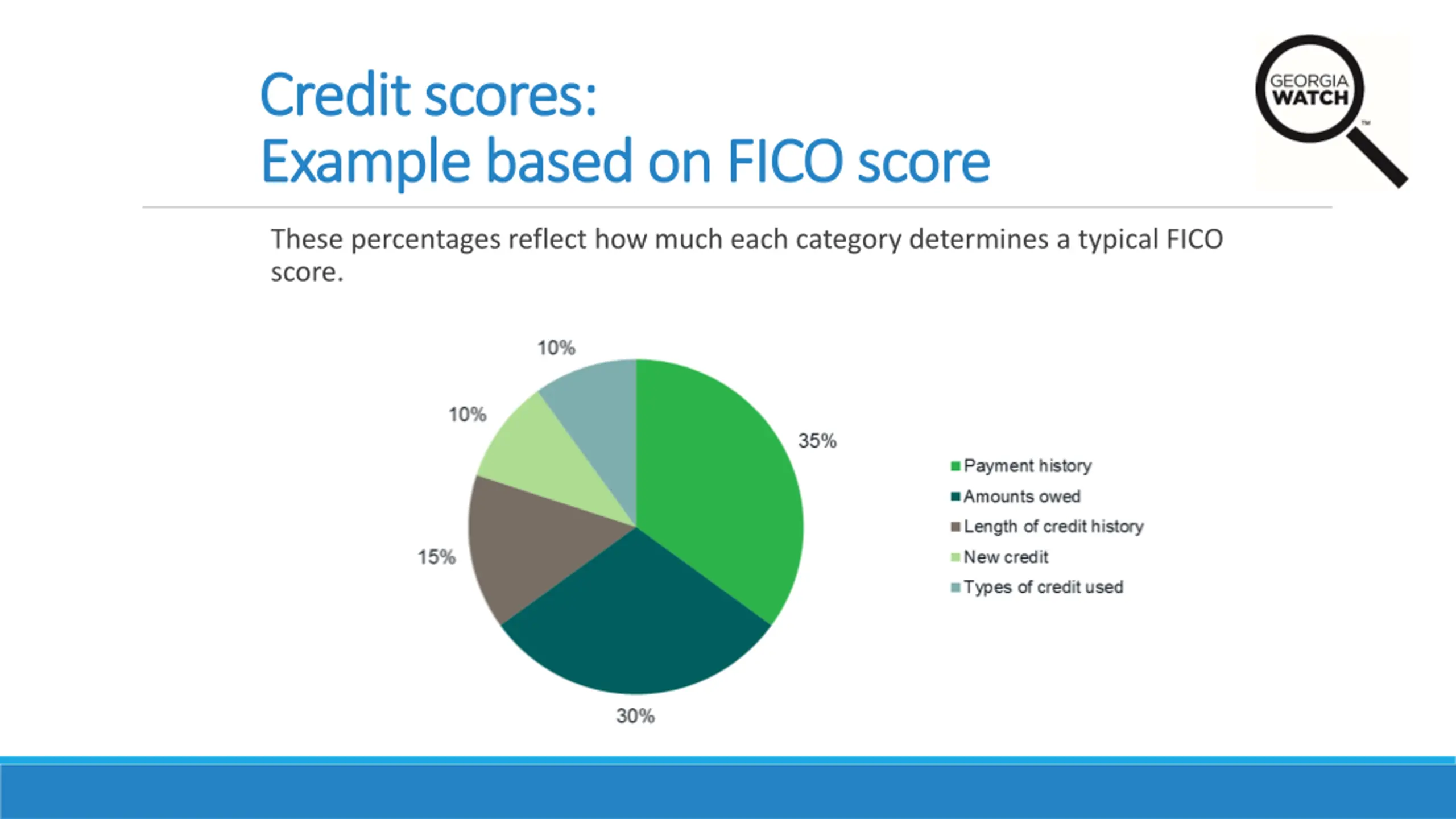 Credit scores:
Example based on FICO score

GEORGIA WATCH

These percentages reflect how much each category determines a typical FICO score.

10%

10%

35%

15%

30%

Payment history
Amounts owed
Length of credit history
New credit
Types of credit used